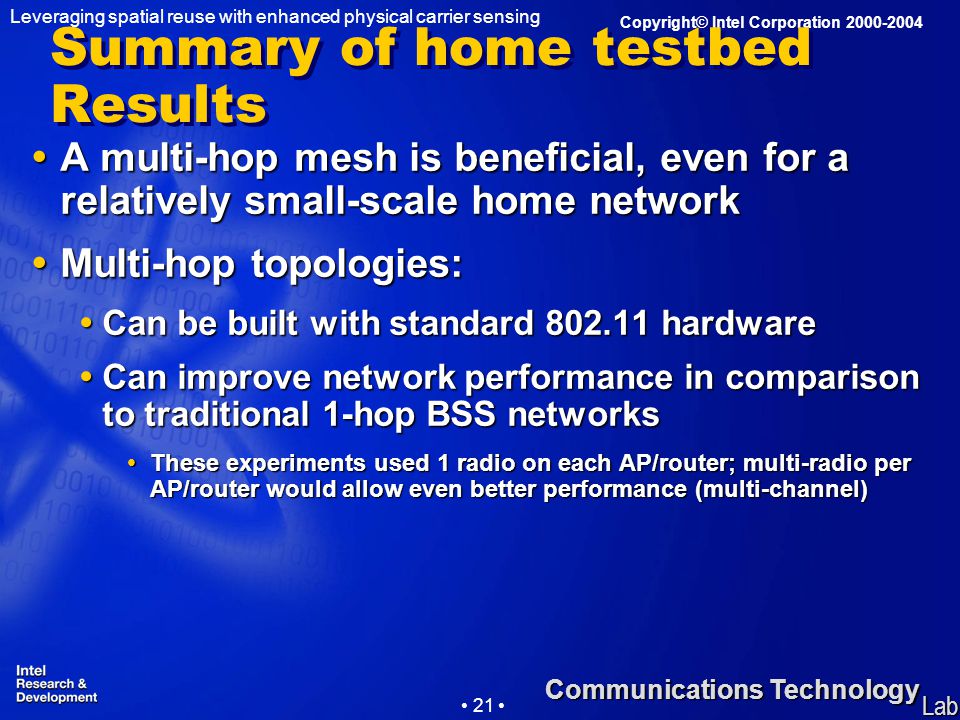 Leveraging spatial reuse with enhanced physical carrier sensing

Copyright© Intel Corporation 2000-2004

Summary of home testbed Results

• A multi-hop mesh is beneficial, even for a relatively small-scale home network

• Multi-hop topologies:

• Can be built with standard 802.11 hardware

• Can improve network performance in comparison to traditional 1-hop BSS networks

• These experiments used 1 radio on each AP/router; multi-radio per AP/router would allow even better performance (multi-channel)

Intel Research & Development

• 21 •

Communications Technology Lab